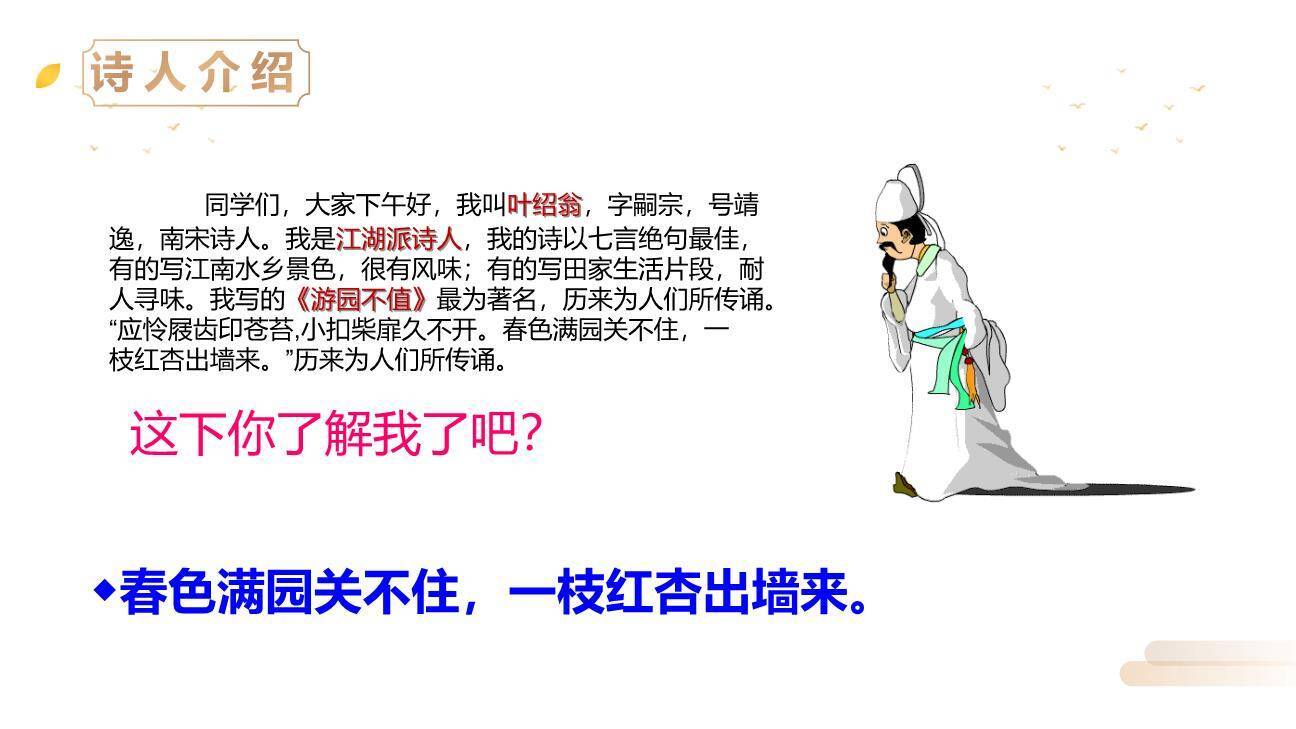 诗人介绍

同学们，大家下午好，我叫叶绍翁，字嗣宗，号靖逸，南宋诗人。我是江湖派诗人，我的诗以七言绝句最佳，有的写江南水乡景色，很有风味；有的写田家生活片段，耐人寻味。我写的《游园不值》最为著名，历来为人们所传诵。“应怜屐齿印苍苔,小扣柴扉久不开。春色满园关不住，一枝红杏出墙来。”历来为人们所传诵。

这下你了解我了吧?

◆春色满园关不住，一枝红杏出墙来。